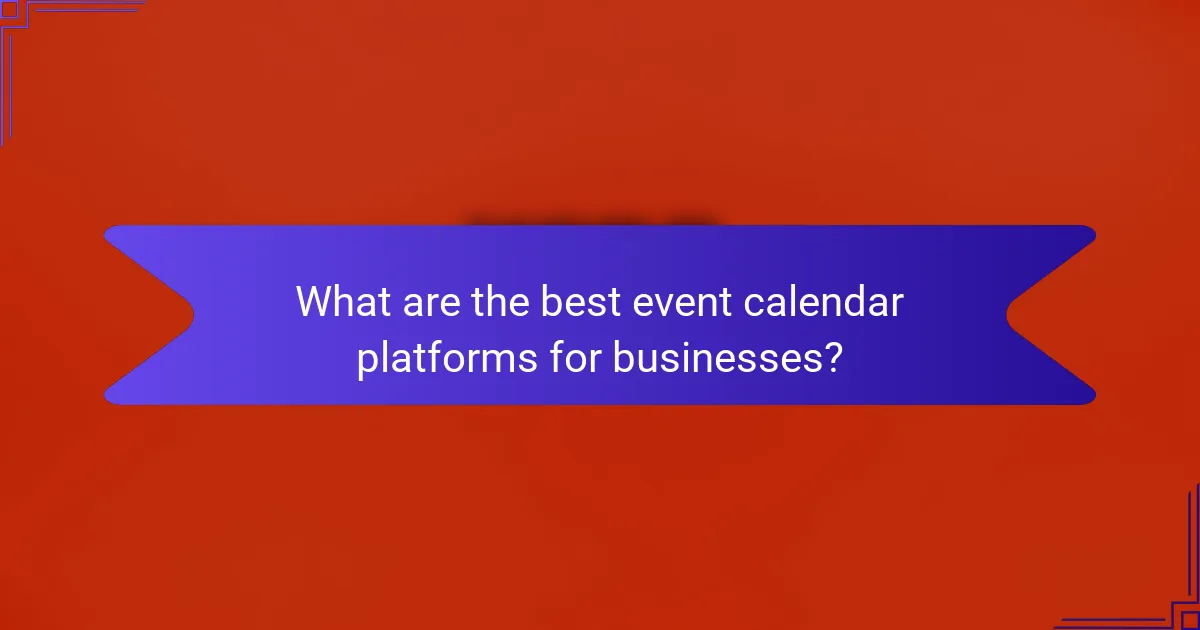 What are the best event calendar platforms for businesses?